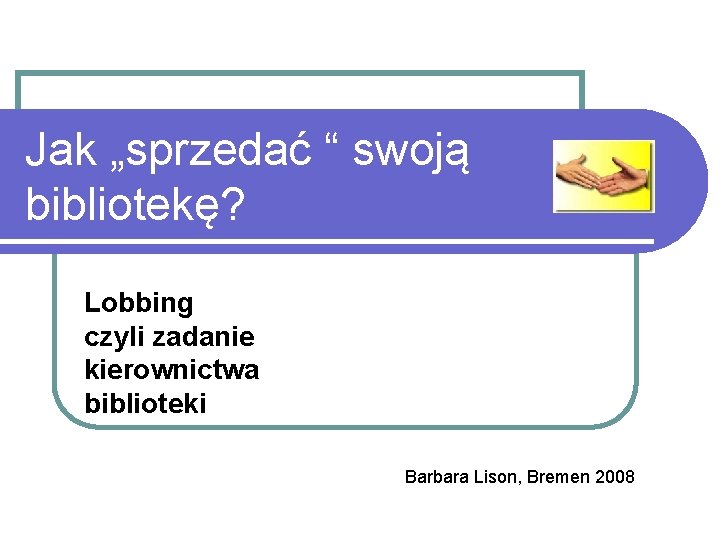 Jak „sprzedać “ swoją bibliotekę?

Lobbing
czyli zadanie
kierownictwa
biblioteki

Barbara Lison, Bremen 2008